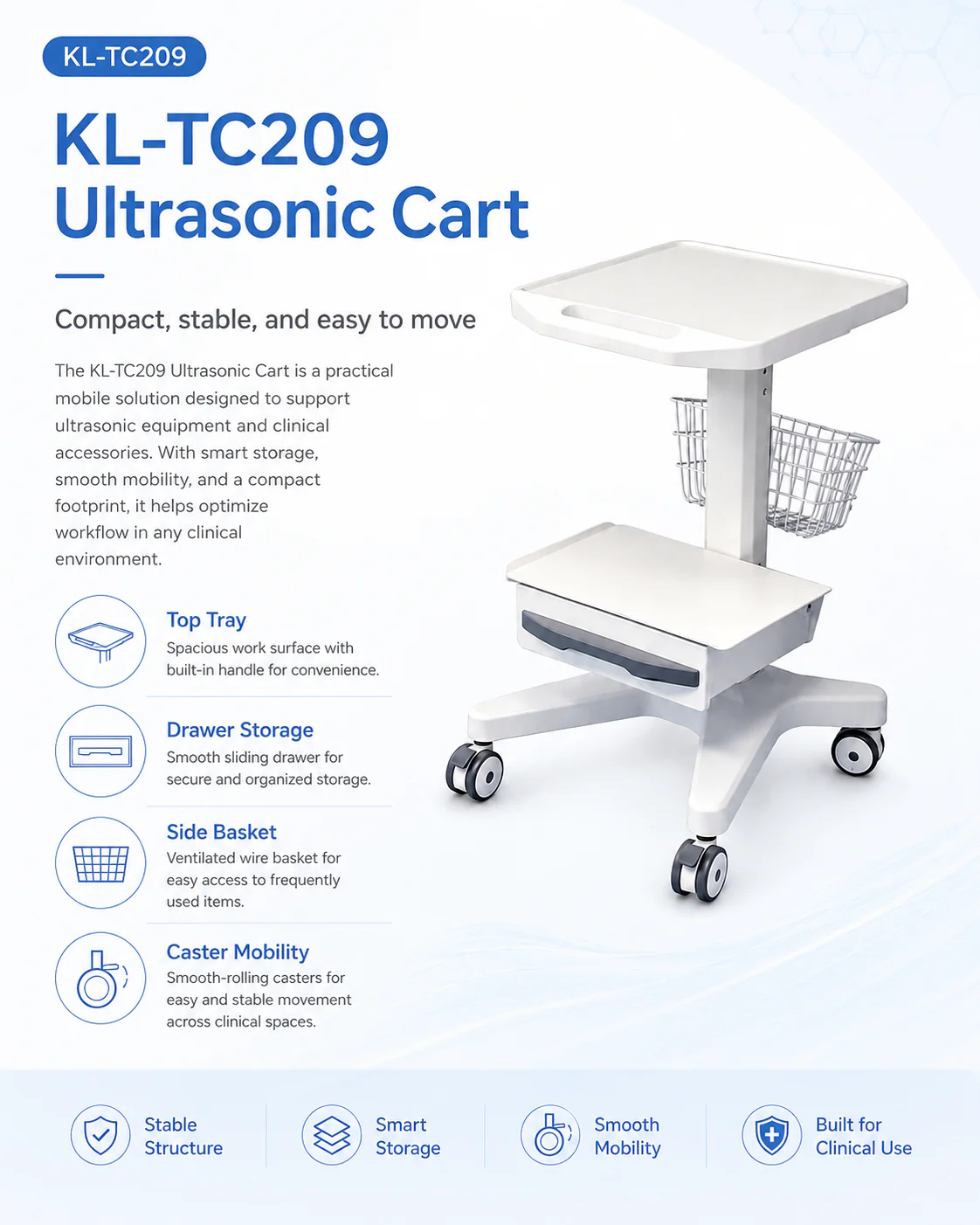 KL-TC209

KL-TC209
Ultrasonic Cart

Compact, stable, and easy to move

The KL-TC209 Ultrasonic Cart is a practical mobile solution designed to support ultrasonic equipment and clinical accessories. With smart storage, smooth mobility, and a compact footprint, it helps optimize workflow in any clinical environment.

Top Tray
Spacious work surface with built-in handle for convenience.

Drawer Storage
Smooth sliding drawer for secure and organized storage.

Side Basket
Ventilated wire basket for easy access to frequently used items.

Caster Mobility
Smooth-rolling casters for easy and stable movement across clinical spaces.

Stable Structure

Smart Storage

Smooth Mobility

Built for Clinical Use